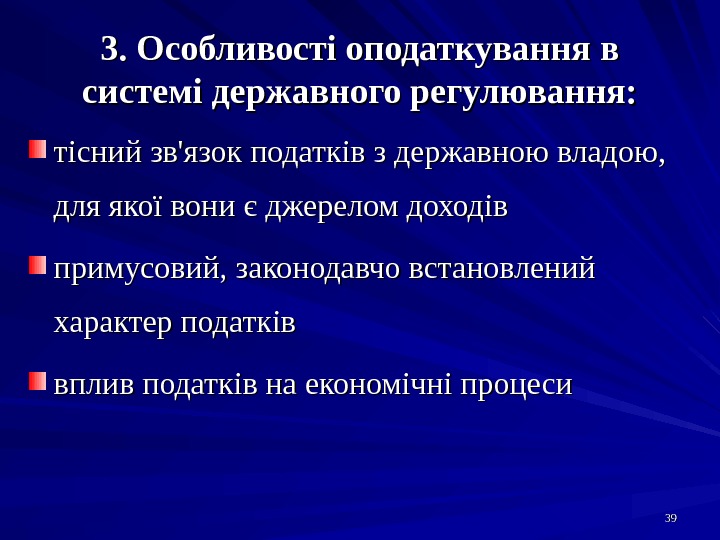 3. Особливості оподаткування в системі державного регулювання:

тісний зв'язок податків з державною владою, для якої вони є джерелом доходів

примусовий, законодавчо встановлений характер податків

вплив податків на економічні процеси

39